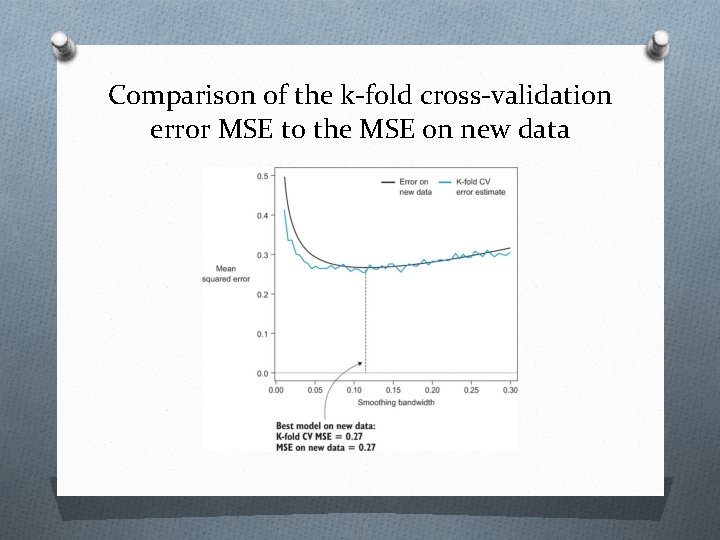 Comparison of the k-fold cross-validation error MSE to the MSE on new data

Error on new data

K-fold CV error estimate

Mean squared error

0.5
0.4
0.3
0.2
0.1
0.0

0.00 0.05 0.10 0.15 0.20 0.25 0.30

Smoothing bandwidth

Best model on new data:
K-fold CV MSE = 0.27
MSE on new data = 0.27